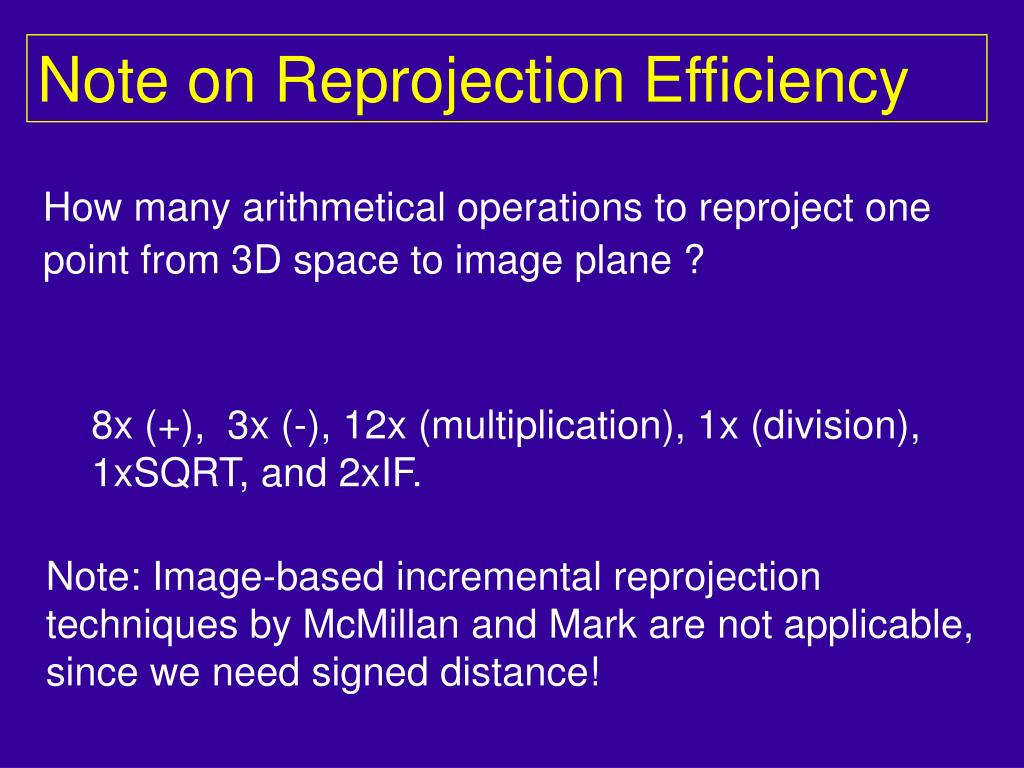 Note on Reprojection Efficiency

How many arithmetical operations to reproject one point from 3D space to image plane ?

8x (+),  3x (-), 12x (multiplication), 1x (division), 1xSQRT, and 2xIF.

Note: Image-based incremental reprojection techniques by McMillan and Mark are not applicable, since we need signed distance!